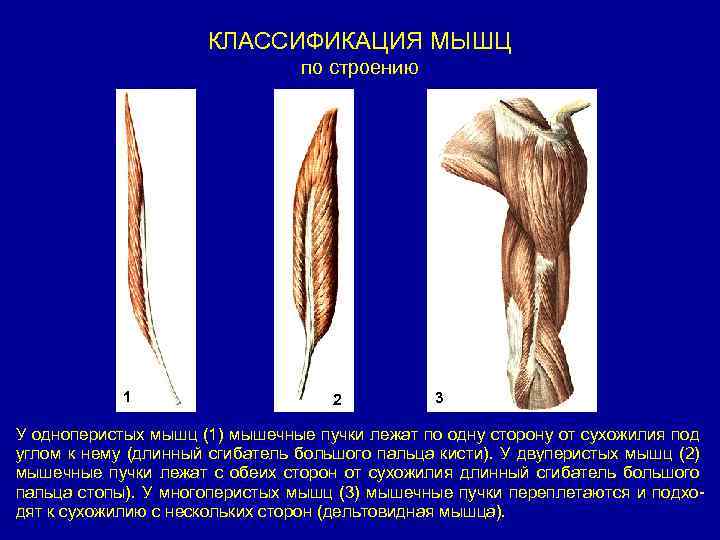 КЛАССИФИКАЦИЯ МЫШЦ
по строению

1

2

3

У одноперистых мышц (1) мышечные пучки лежат по одну сторону от сухожилия под углом к нему (длинный сгибатель большого пальца кисти). У двуперистых мышц (2) мышечные пучки лежат с обеих сторон от сухожилия длинный сгибатель большого пальца стопы). У многоперистых мышц (3) мышечные пучки переплетаются и подходят к сухожилию с нескольких сторон (дельтовидная мышца).